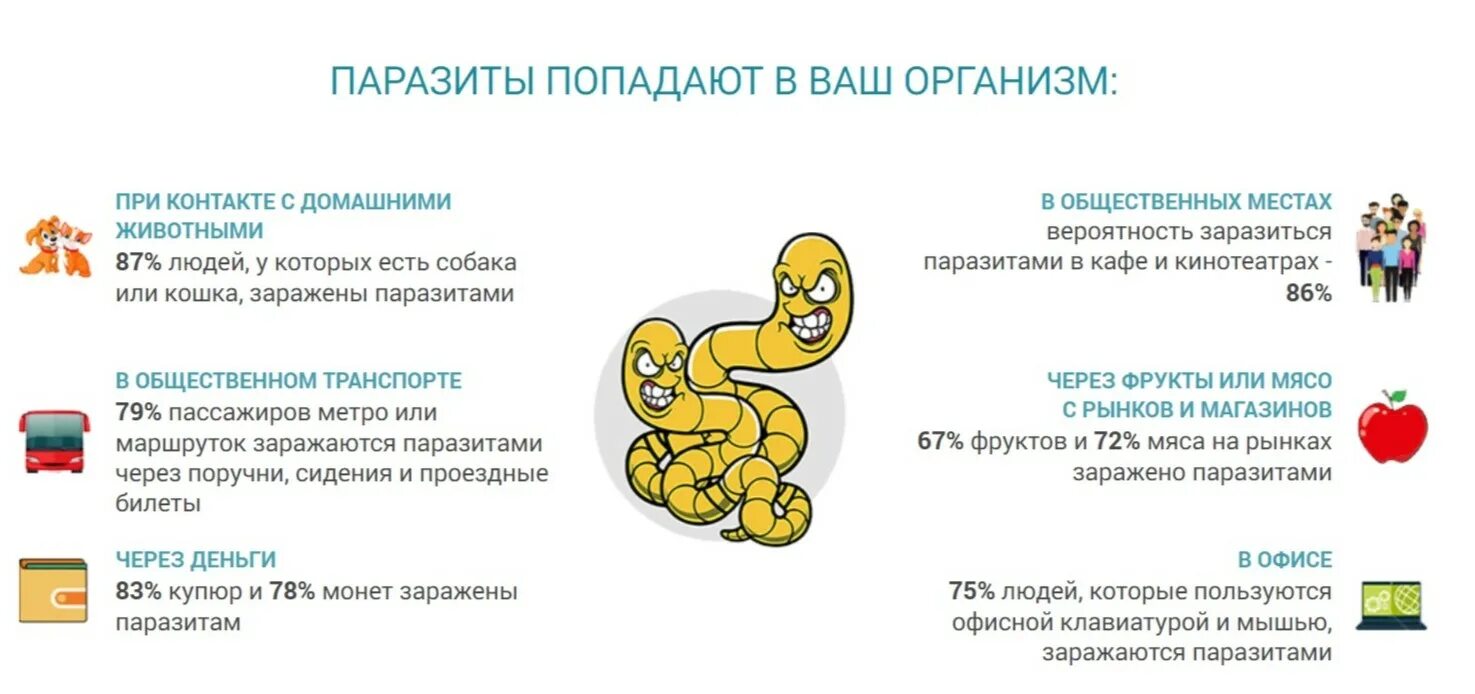 ПАРАЗИТЫ ПОПАДАЮТ В ВАШ ОРГАНИЗМ:

ПРИ КОНТАКТЕ С ДОМАШНИМИ ЖИВОТНЫМИ
87% людей, у которых есть собака или кошка, заражены паразитами

В ОБЩЕСТВЕННОМ ТРАНСПОРТЕ
79% пассажиров метро или маршруток заражаются паразитами через поручни, сидения и проездные билеты

ЧЕРЕЗ ДЕНЬГИ
83% купюр и 78% монет заражены паразитам

В ОБЩЕСТВЕННЫХ МЕСТАХ
вероятность заразиться паразитами в кафе и кинотеатрах - 86%

ЧЕРЕЗ ФРУКТЫ ИЛИ МЯСО С РЫНКОВ И МАГАЗИНОВ
67% фруктов и 72% мяса на рынках заражено паразитами

В ОФИСЕ
75% людей, которые пользуются офисной клавиатурой и мышью, заражаются паразитами